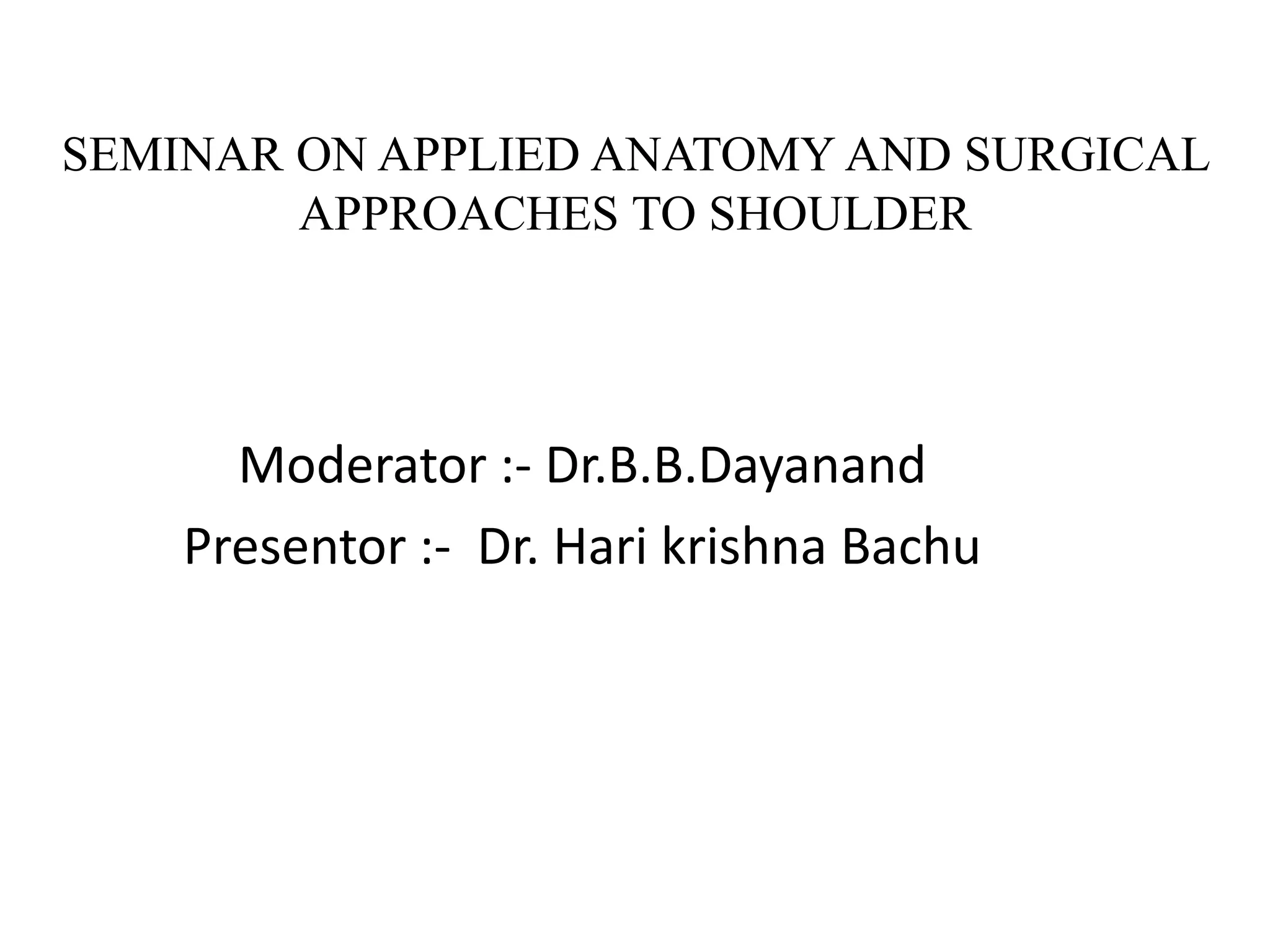 SEMINAR ON APPLIED ANATOMY AND SURGICAL APPROACHES TO SHOULDER

Moderator :- Dr.B.B.Dayanand
Presentor :- Dr. Hari krishna Bachu